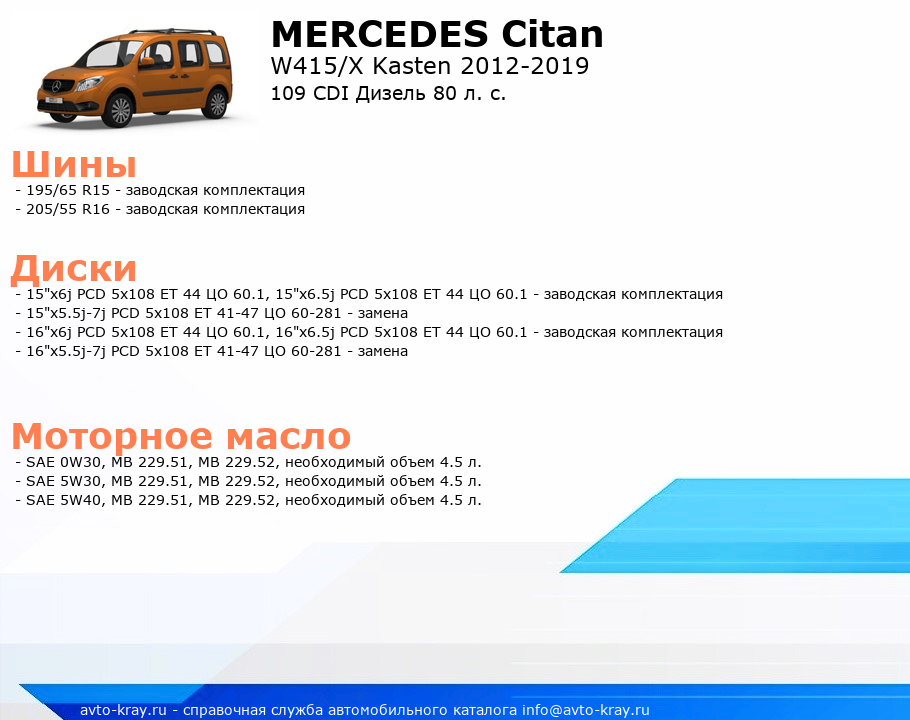 MERCEDES Citan
W415/X Kasten 2012-2019
109 CDI Дизель 80 л. с.

Шины
- 195/65 R15 - заводская комплектация
- 205/55 R16 - заводская комплектация

Диски
- 15"x6j PCD 5x108 ET 44 ЦО 60.1, 15"x6.5j PCD 5x108 ET 44 ЦО 60.1 - заводская комплектация
- 15"x5.5j-7j PCD 5x108 ET 41-47 ЦО 60-281 - замена
- 16"x6j PCD 5x108 ET 44 ЦО 60.1, 16"x6.5j PCD 5x108 ET 44 ЦО 60.1 - заводская комплектация
- 16"x5.5j-7j PCD 5x108 ET 41-47 ЦО 60-281 - замена

Моторное масло
- SAE 0W30, MB 229.51, MB 229.52, необходимый объем 4.5 л.
- SAE 5W30, MB 229.51, MB 229.52, необходимый объем 4.5 л.
- SAE 5W40, MB 229.51, MB 229.52, необходимый объем 4.5 л.

avto-kray.ru - справочная служба автомобильного каталога info@avto-kray.ru